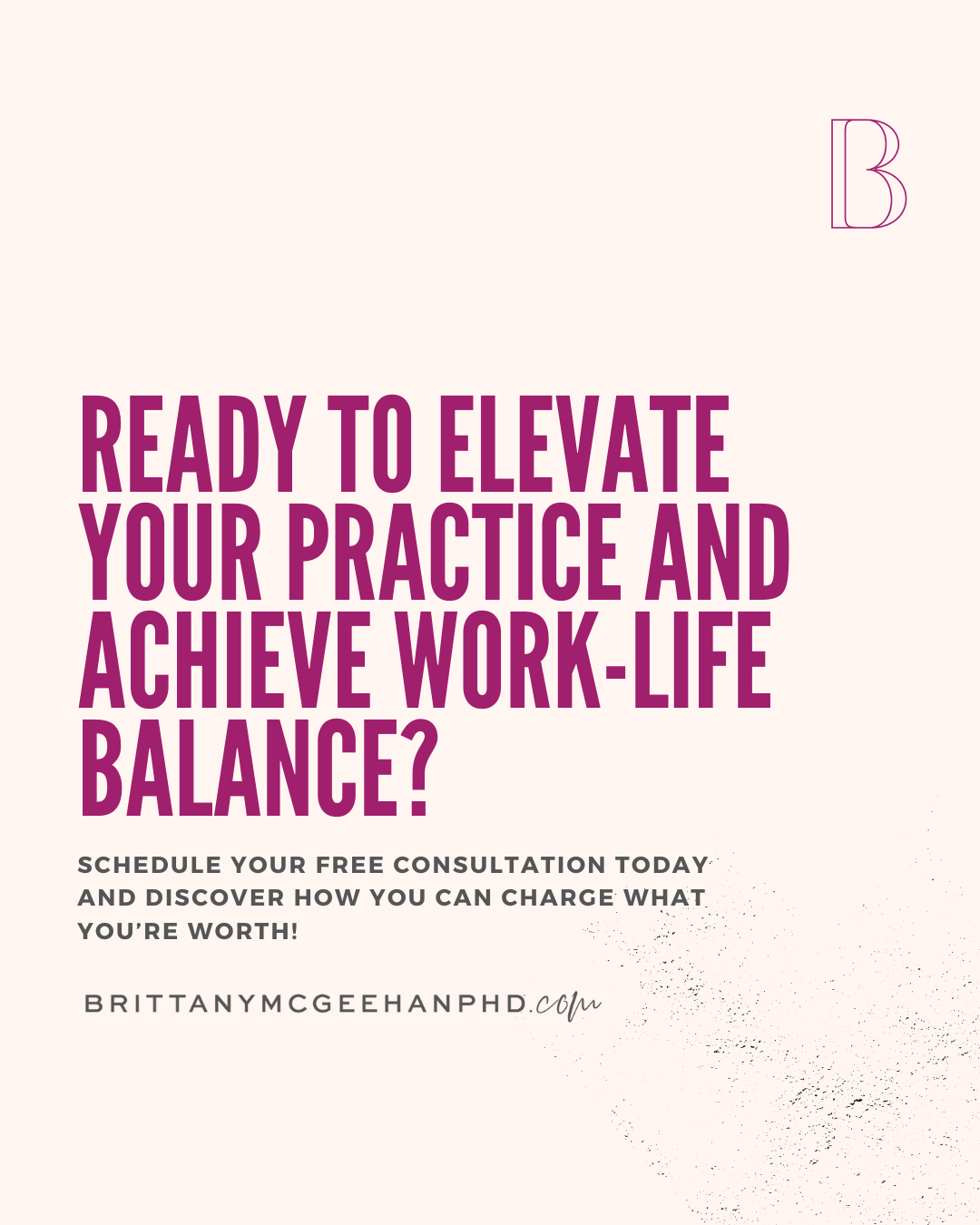 B

READY TO ELEVATE YOUR PRACTICE AND ACHIEVE WORK-LIFE BALANCE?

SCHEDULE YOUR FREE CONSULTATION TODAY AND DISCOVER HOW YOU CAN CHARGE WHAT YOU'RE WORTH!

BRITTANYMCGEEHANPHD.com